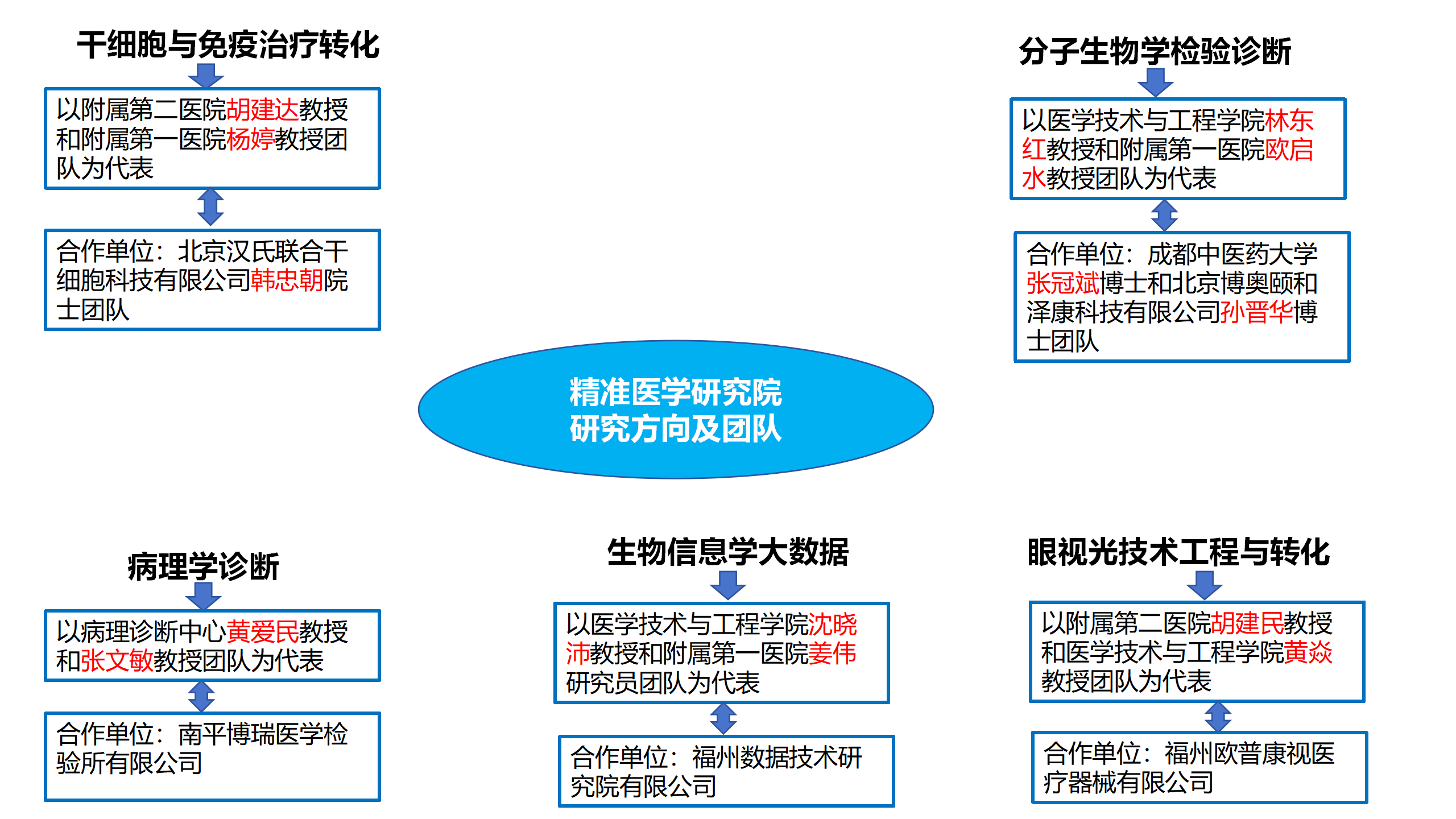 干细胞与免疫治疗转化

以附属第二医院胡建达教授和附属第一医院杨婷教授团队为代表

合作单位：北京汉氏联合干细胞科技有限公司韩忠朝院士团队

分子生物学检验诊断

以医学技术与工程学院林东红教授和附属第一医院欧启水教授团队为代表

合作单位：成都中医药大学张冠斌博士和北京博奥颐和泽康科技有限公司孙晋华博士团队

精准医学研究院
研究方向及团队

病理学诊断

以病理诊断中心黄爱民教授和张文敏教授团队为代表

合作单位：南平博瑞医学检验所有限公司

生物信息学大数据

以医学技术与工程学院沈晓沛教授和附属第一医院姜伟研究员团队为代表

合作单位：福州数据技术研究院有限公司

眼视光技术工程与转化

以附属第二医院胡建民教授和医学技术与工程学院黄焱教授团队为代表

合作单位：福州欧普康视医疗器械有限公司